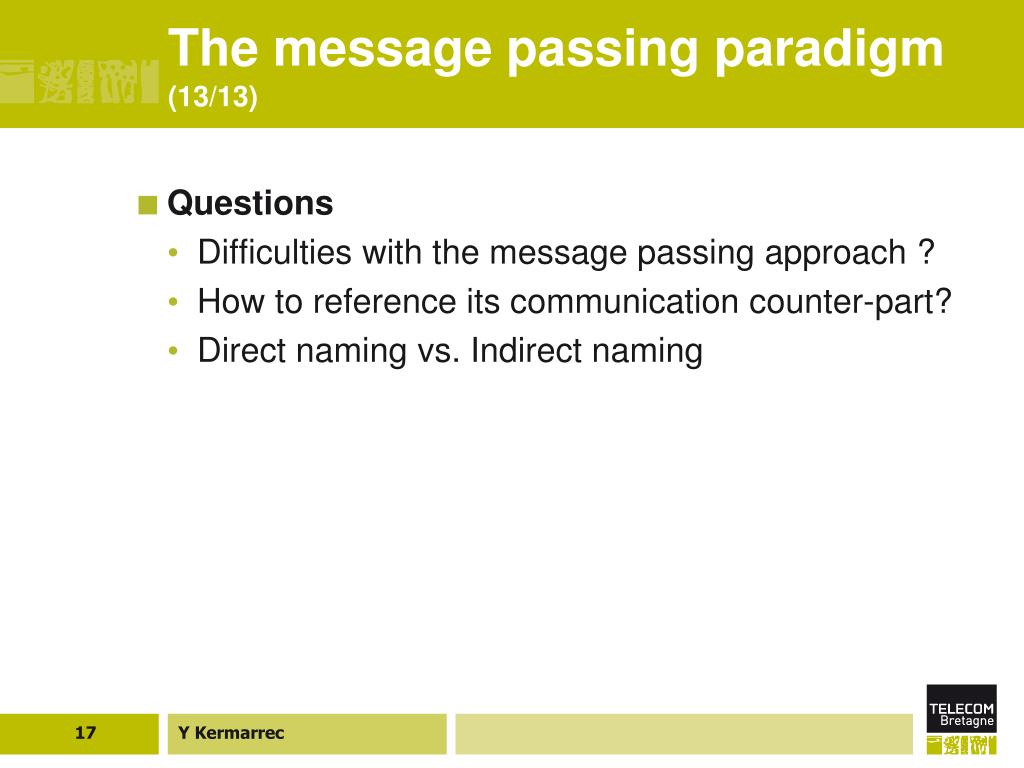 The message passing paradigm
(13/13)

Questions
• Difficulties with the message passing approach ?
• How to reference its communication counter-part?
• Direct naming vs. Indirect naming

17

Y Kermarrec

TELECOM
Bretagne